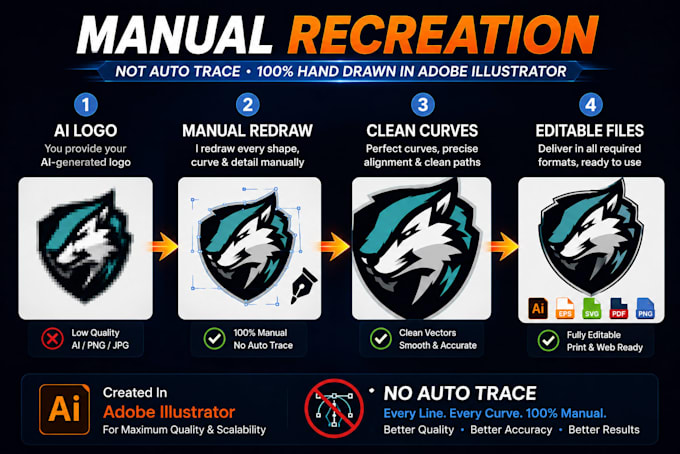 MANUAL RECREATION

NOT AUTO TRACE • 100% HAND DRAWN IN ADOBE ILLUSTRATOR

1
AI LOGO
You provide your AI-generated logo

Low Quality
AI / PNG / JPG

2
MANUAL REDRAW
I redraw every shape, curve & detail manually

100% Manual
No Auto Trace

3
CLEAN CURVES
Perfect curves, precise alignment & clean paths

Clean Vectors
Smooth & Accurate

4
EDITABLE FILES
Deliver in all required formats, ready to use

Ai EPS SVG PDF PNG

Fully Editable
Print & Web Ready

Ai
Created In
Adobe Illustrator
For Maximum Quality & Scalability

NO AUTO TRACE
Every Line. Every Curve. 100% Manual.
Better Quality • Better Accuracy • Better Results